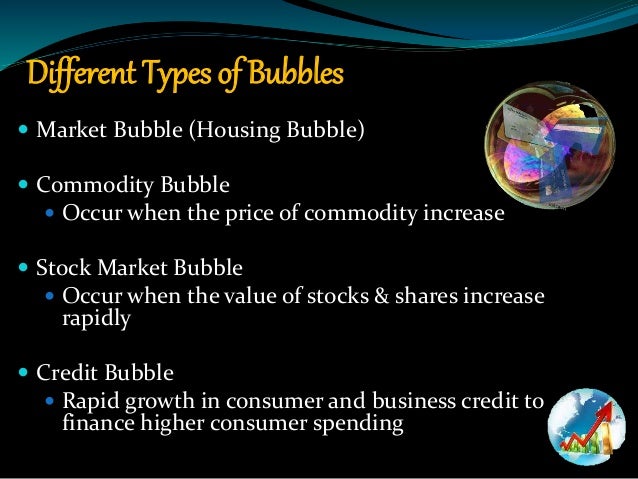 Different Types of Bubbles

- Market Bubble (Housing Bubble)

- Commodity Bubble
  - Occur when the price of commodity increase

- Stock Market Bubble
  - Occur when the value of stocks & shares increase rapidly

- Credit Bubble
  - Rapid growth in consumer and business credit to finance higher consumer spending